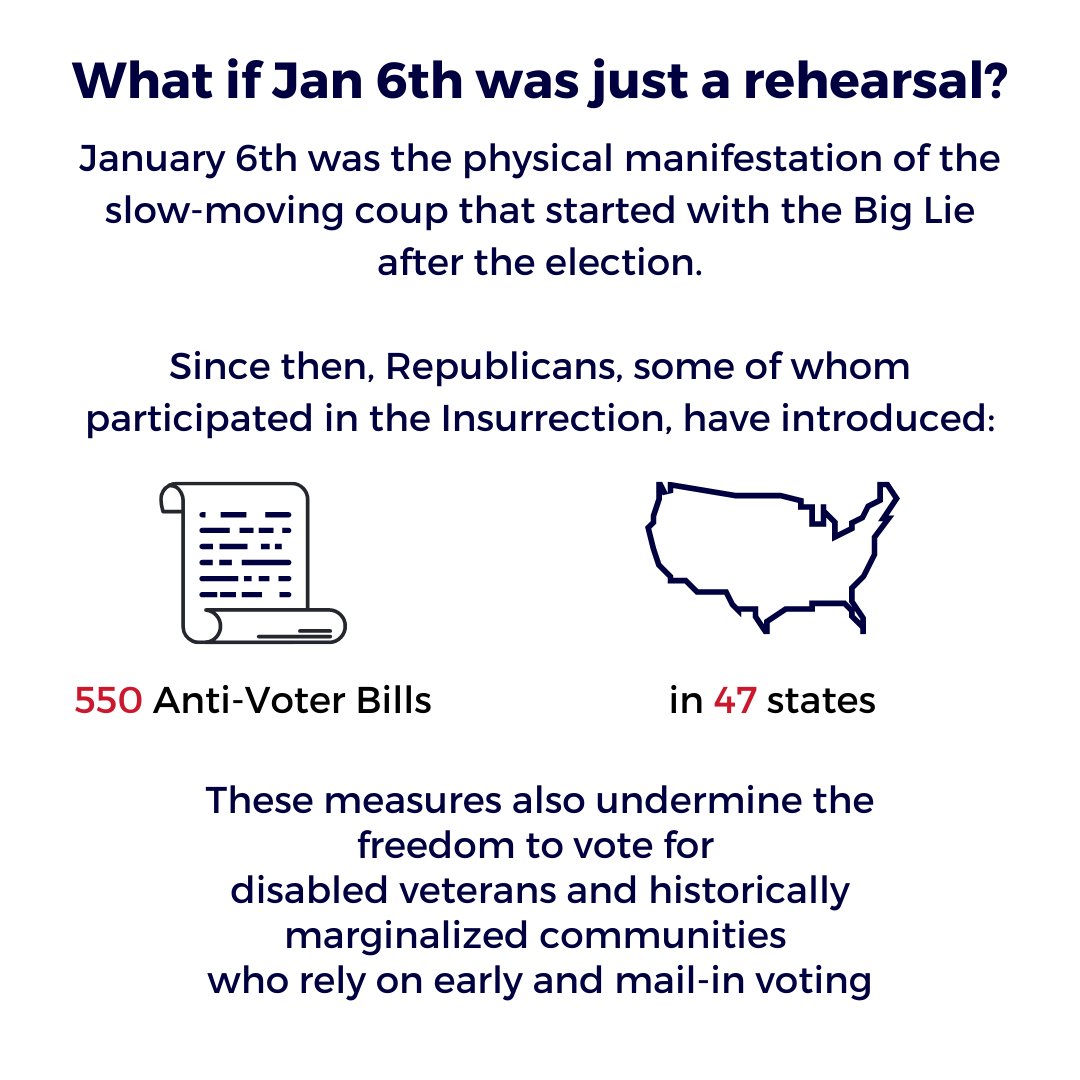 What if Jan 6th was just a rehearsal?

January 6th was the physical manifestation of the slow-moving coup that started with the Big Lie after the election.

Since then, Republicans, some of whom participated in the Insurrection, have introduced:

550 Anti-Voter Bills

in 47 states

These measures also undermine the freedom to vote for disabled veterans and historically marginalized communities who rely on early and mail-in voting